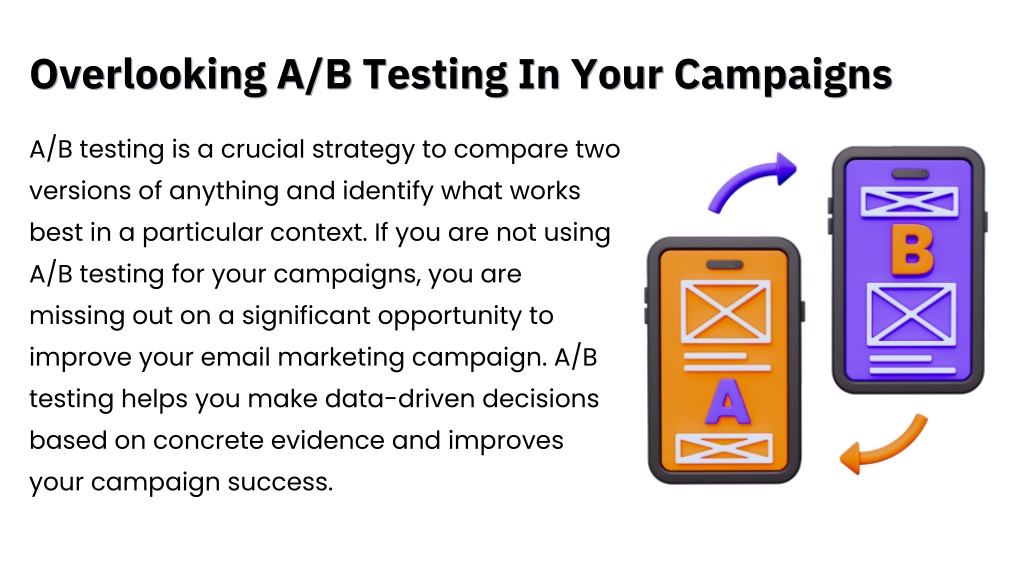 Overlooking A/B Testing In Your Campaigns

A/B testing is a crucial strategy to compare two versions of anything and identify what works best in a particular context. If you are not using A/B testing for your campaigns, you are missing out on a significant opportunity to improve your email marketing campaign. A/B testing helps you make data-driven decisions based on concrete evidence and improves your campaign success.

B

A